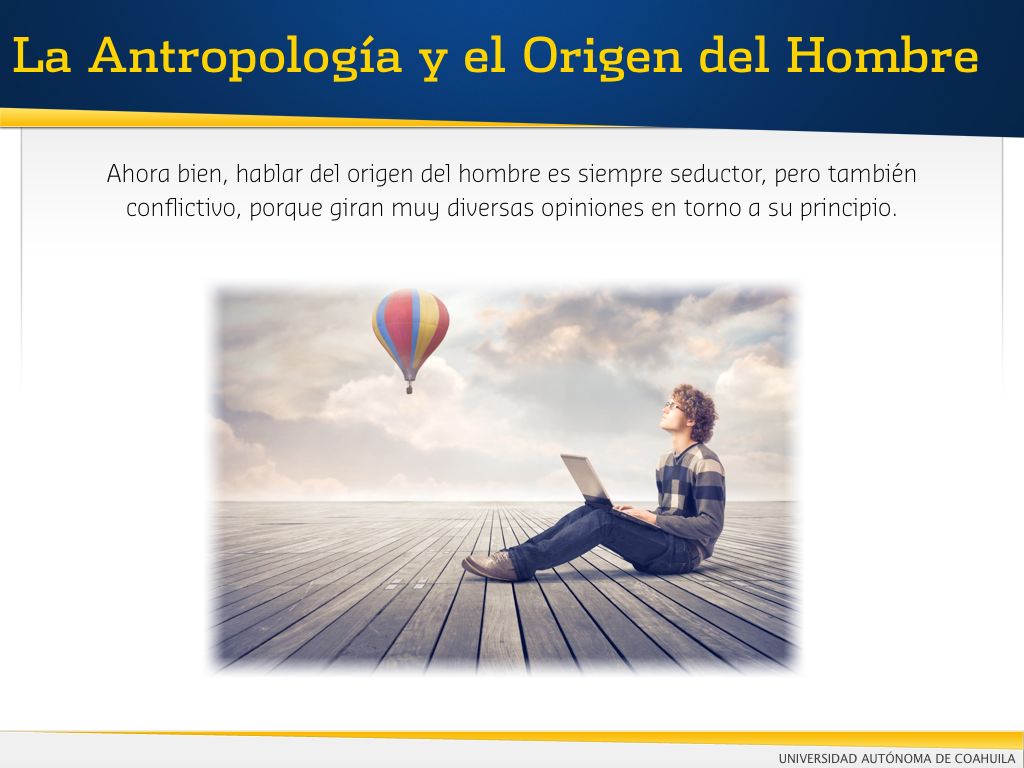 La Antropología y el Origen del Hombre

Ahora bien, hablar del origen del hombre es siempre seductor, pero también conflictivo, porque giran muy diversas opiniones en torno a su principio.

UNIVERSIDAD AUTÓNOMA DE COAHUILA